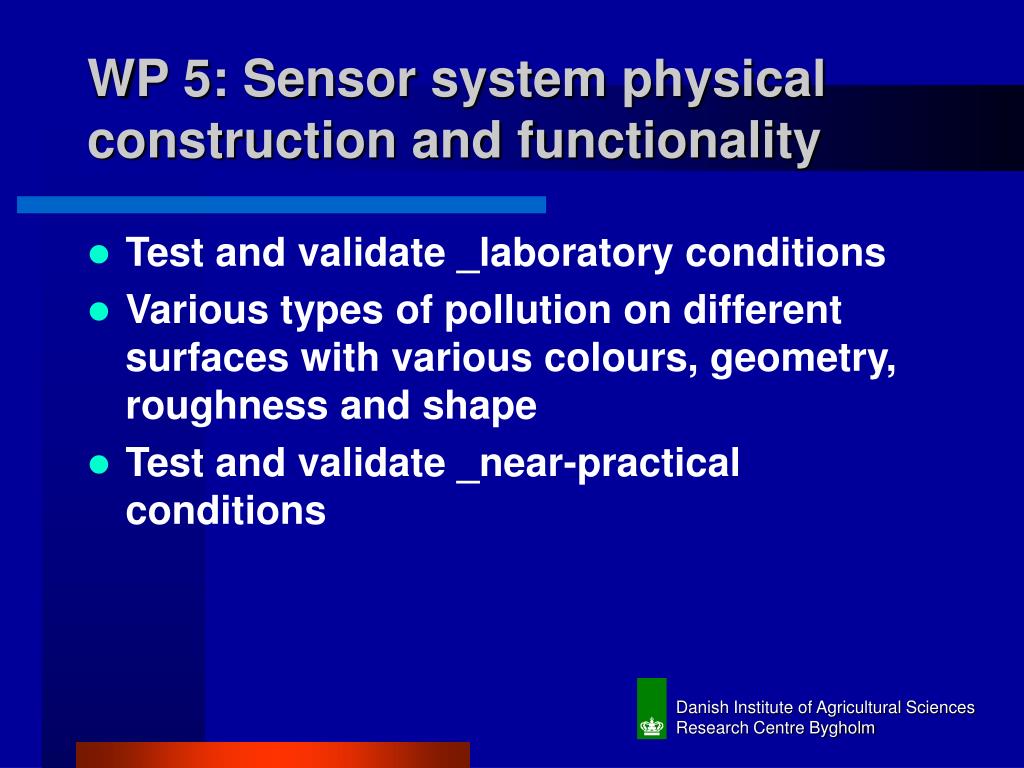 WP 5: Sensor system physical construction and functionality

- Test and validate _laboratory conditions
- Various types of pollution on different surfaces with various colours, geometry, roughness and shape
- Test and validate _near-practical conditions

Danish Institute of Agricultural Sciences
Research Centre Bygholm